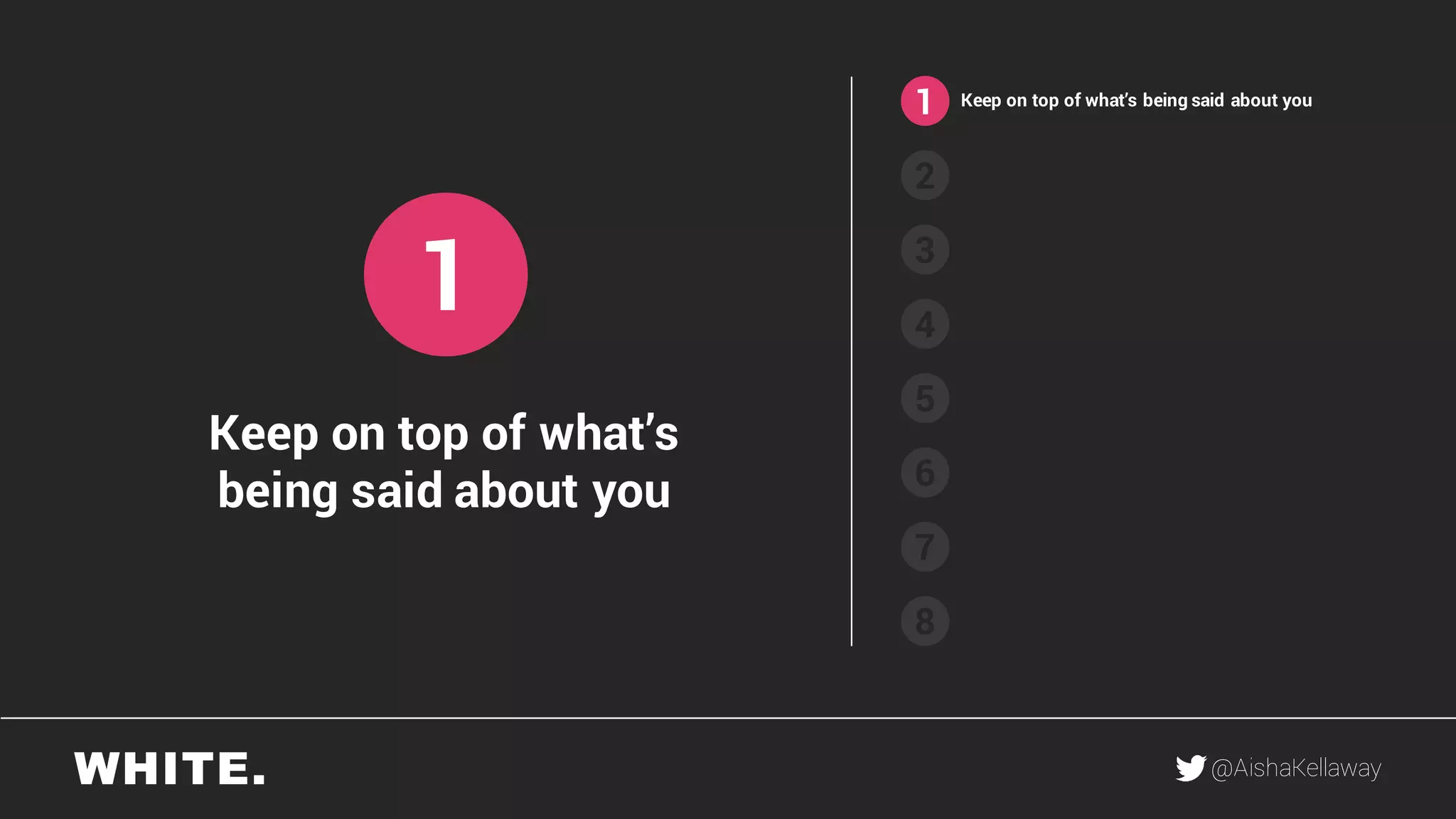 1

Keep on top of what's being said about you

1 Keep on top of what's being said about you

2

3

4

5

6

7

8

WHITE.

@AishaKellaway